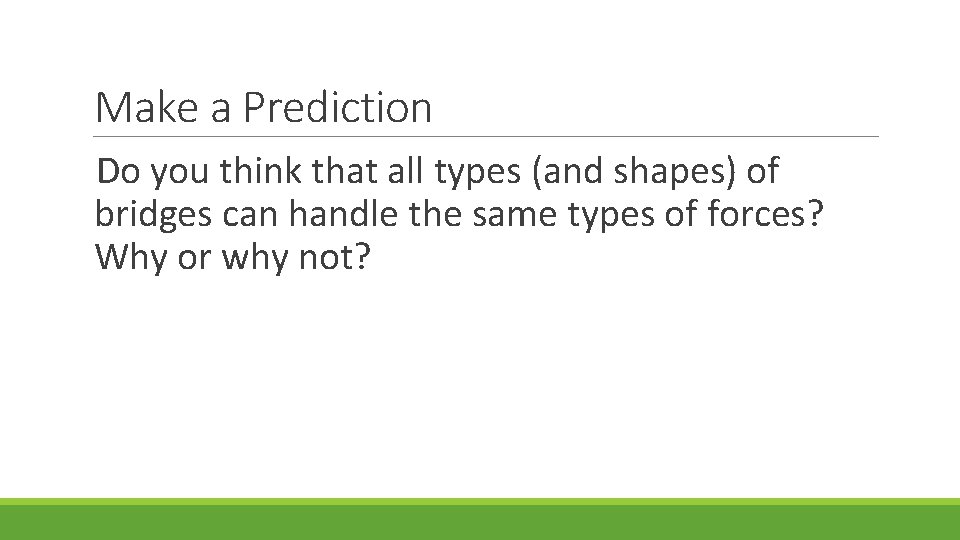 Make a Prediction

Do you think that all types (and shapes) of bridges can handle the same types of forces? Why or why not?